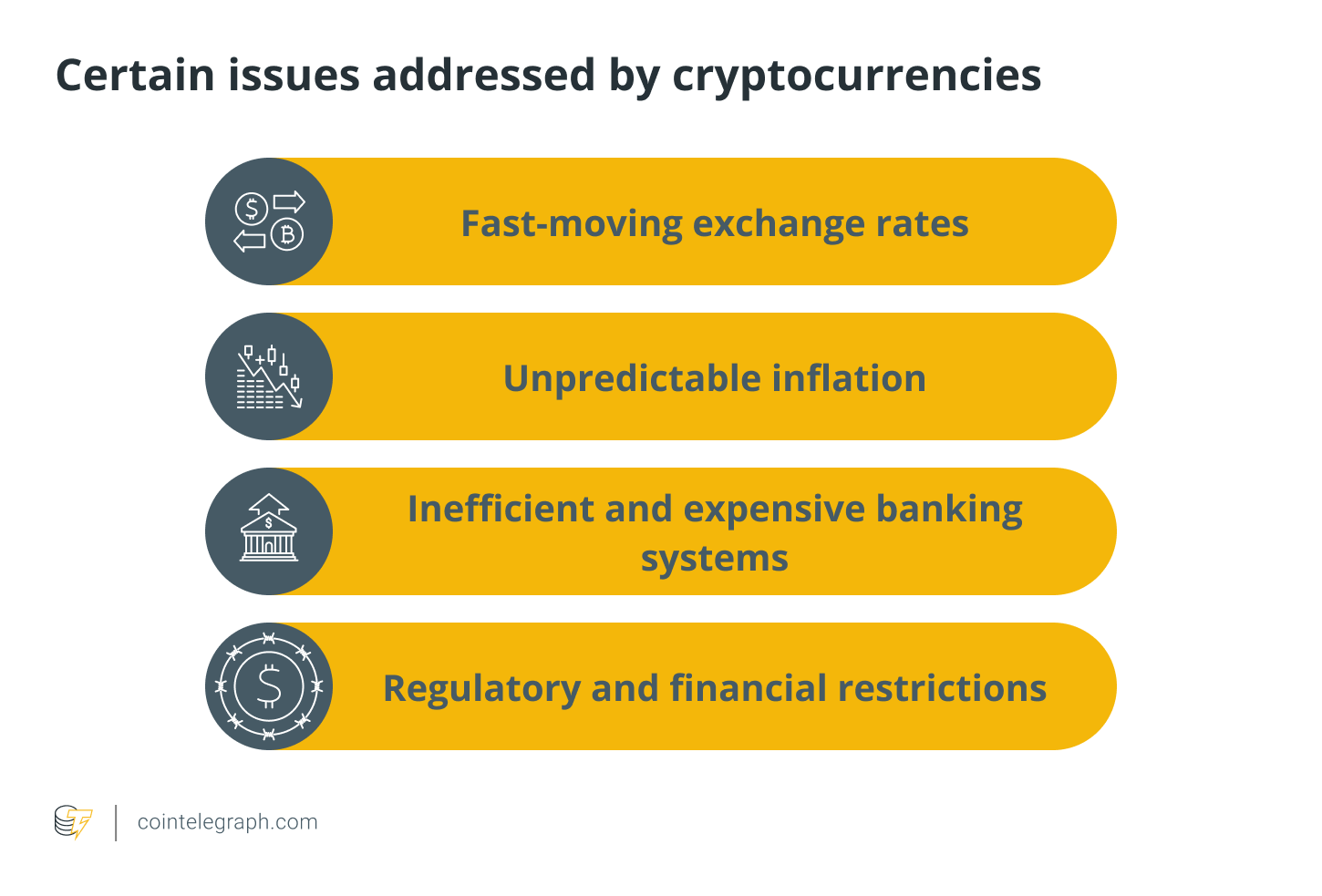 Certain issues addressed by cryptocurrencies

Fast-moving exchange rates

Unpredictable inflation

Inefficient and expensive banking systems

Regulatory and financial restrictions

cointelegraph.com